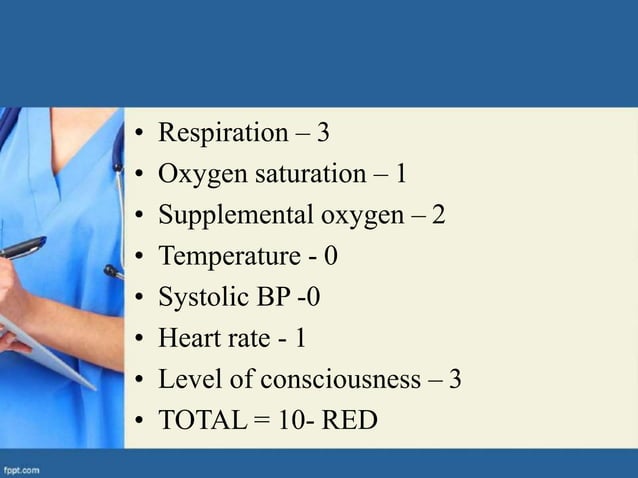 • Respiration – 3
• Oxygen saturation – 1
• Supplemental oxygen – 2
• Temperature - 0
• Systolic BP -0
• Heart rate - 1
• Level of consciousness – 3
• TOTAL = 10- RED

fppt.com